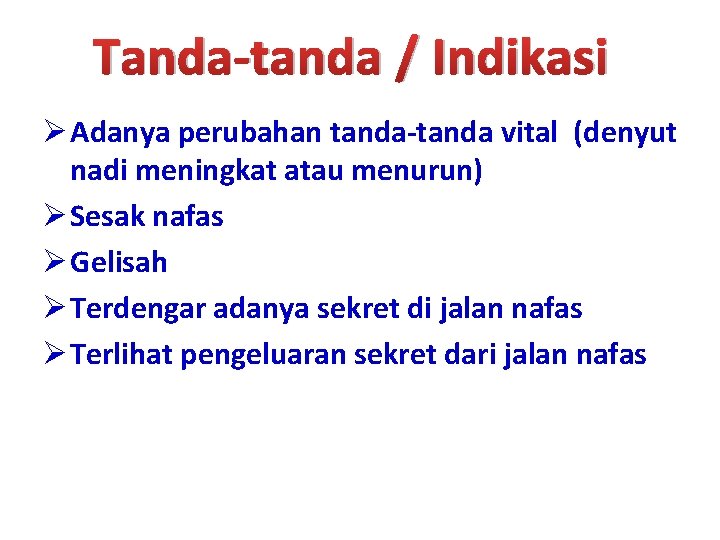 Tanda-tanda / Indikasi

➢ Adanya perubahan tanda-tanda vital (denyut nadi meningkat atau menurun)
➢ Sesak nafas
➢ Gelisah
➢ Terdengar adanya sekret di jalan nafas
➢ Terlihat pengeluaran sekret dari jalan nafas